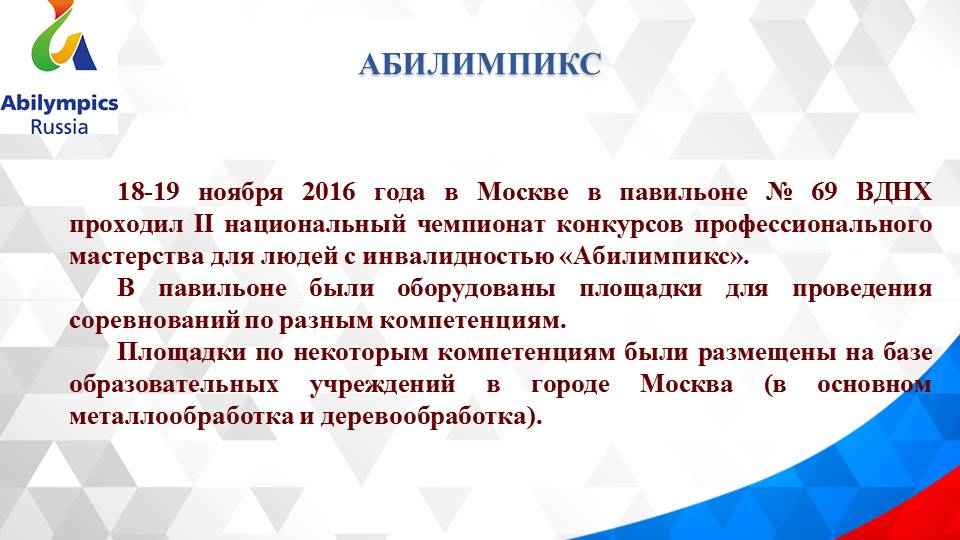 Abilympics
Russia

АБИЛИМПИКС

18-19 ноября 2016 года в Москве в павильоне № 69 ВДНХ проходил II национальный чемпионат конкурсов профессионального мастерства для людей с инвалидностью «Абилимпикс».

В павильоне были оборудованы площадки для проведения соревнований по разным компетенциям.

Площадки по некоторым компетенциям были размещены на базе образовательных учреждений в городе Москва (в основном металлообработка и деревообработка).